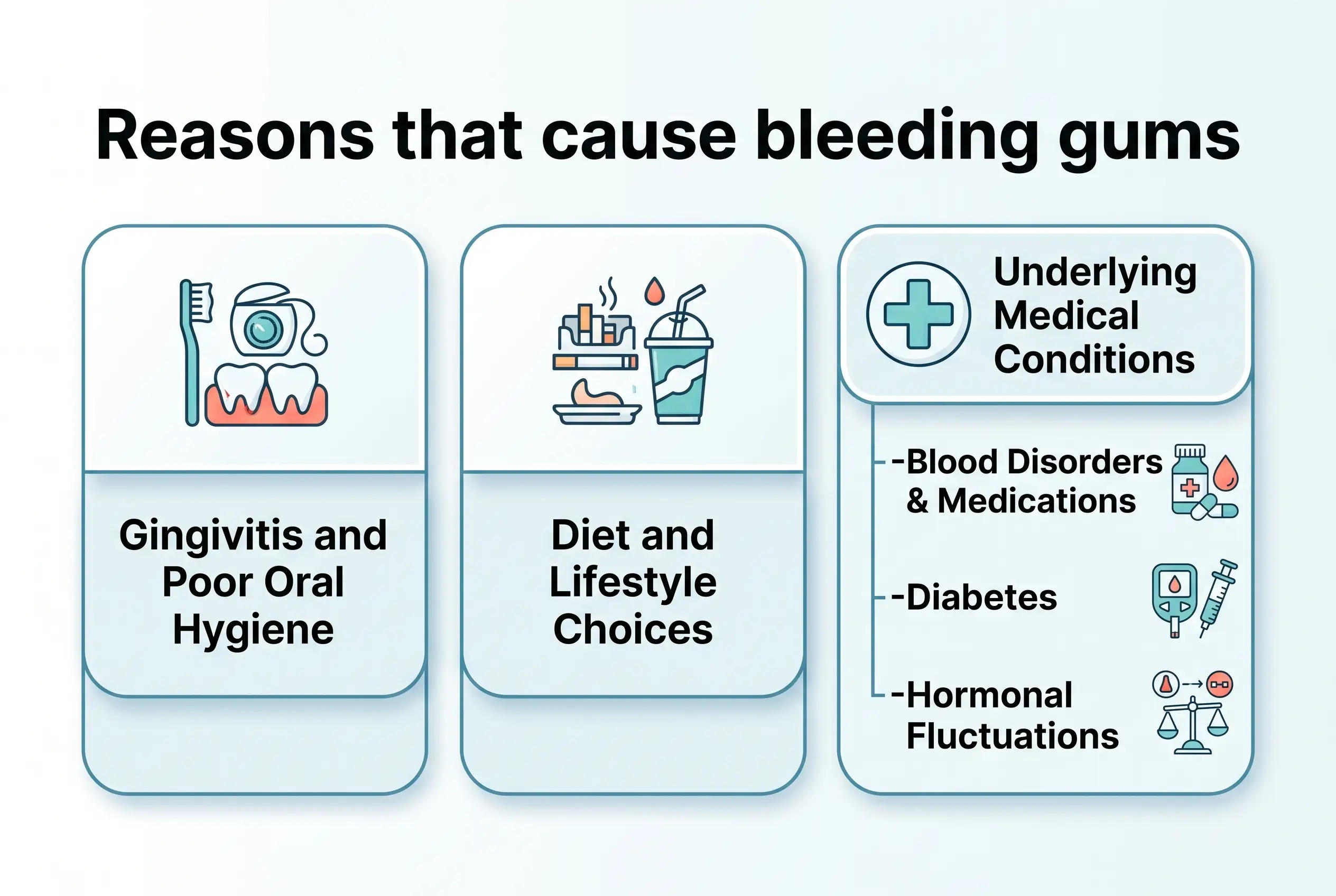 Reasons that cause bleeding gums

Gingivitis and Poor Oral Hygiene

Diet and Lifestyle Choices

Underlying Medical Conditions

-Blood Disorders & Medications

-Diabetes

-Hormonal Fluctuations